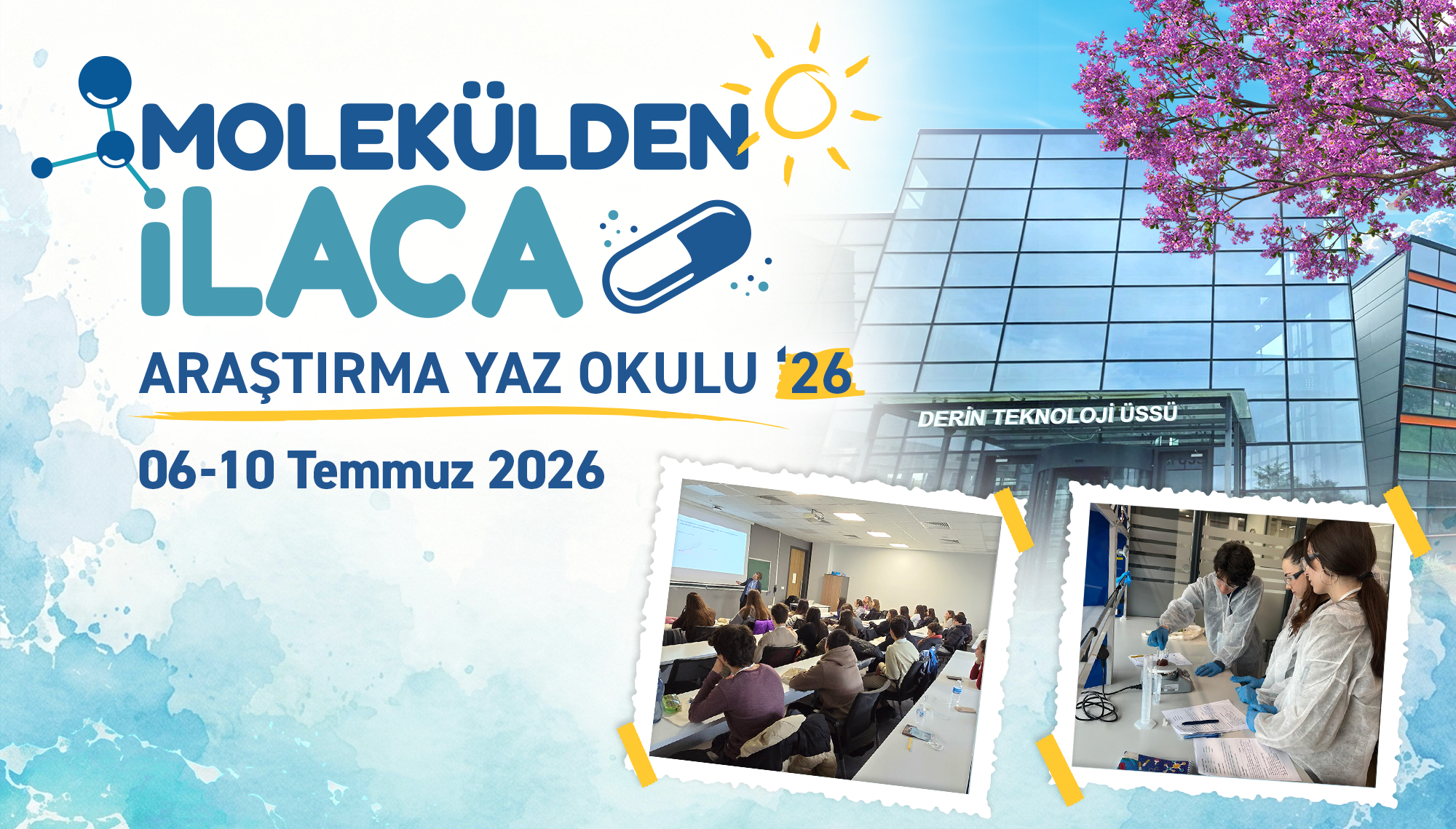 MOLEKÜLDEN
İLACA
ARAŞTIRMA YAZ OKULU '26
06-10 Temmuz 2026

DERİN TEKNOLOJİ ÜSSÜ